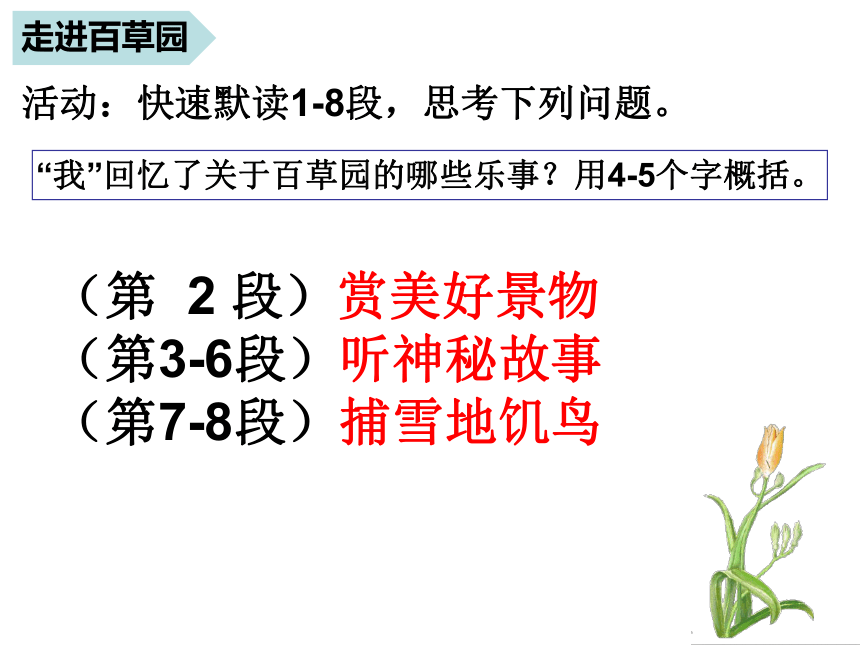 走进百草园

活动：快速默读1-8段，思考下列问题。

“我”回忆了关于百草园的哪些乐事？用4-5个字概括。

（第 2 段）赏美好景物
（第3-6段）听神秘故事
（第7-8段）捕雪地饥鸟